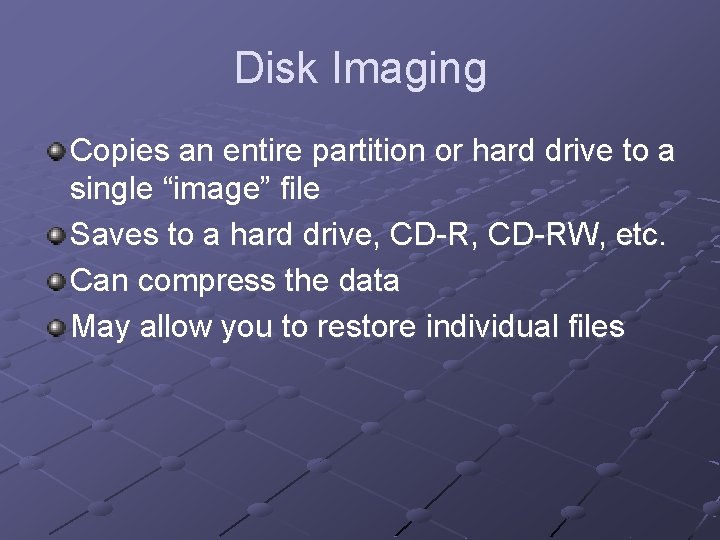 Disk Imaging

Copies an entire partition or hard drive to a single “image” file

Saves to a hard drive, CD-R, CD-RW, etc.

Can compress the data

May allow you to restore individual files